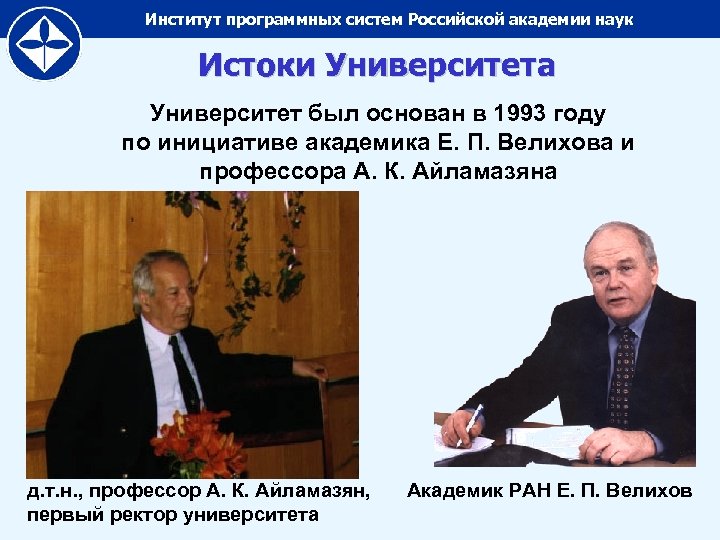 Институт программных систем Российской академии наук

Истоки Университета

Университет был основан в 1993 году по инициативе академика Е. П. Велихова и профессора А. К. Айламазяна

д.т.н., профессор А. К. Айламазян, первый ректор университета

Академик РАН Е. П. Велихов